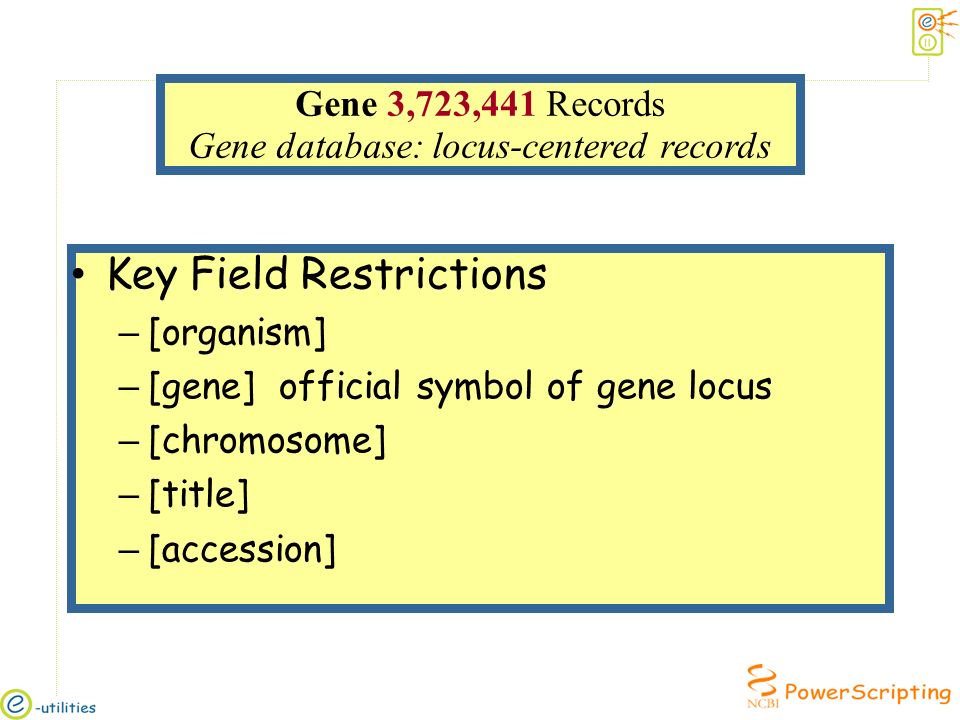 Gene 3,723,441 Records
Gene database: locus-centered records

• Key Field Restrictions
– [organism]
– [gene] official symbol of gene locus
– [chromosome]
– [title]
– [accession]

e -utilities

NCBI PowerScripting